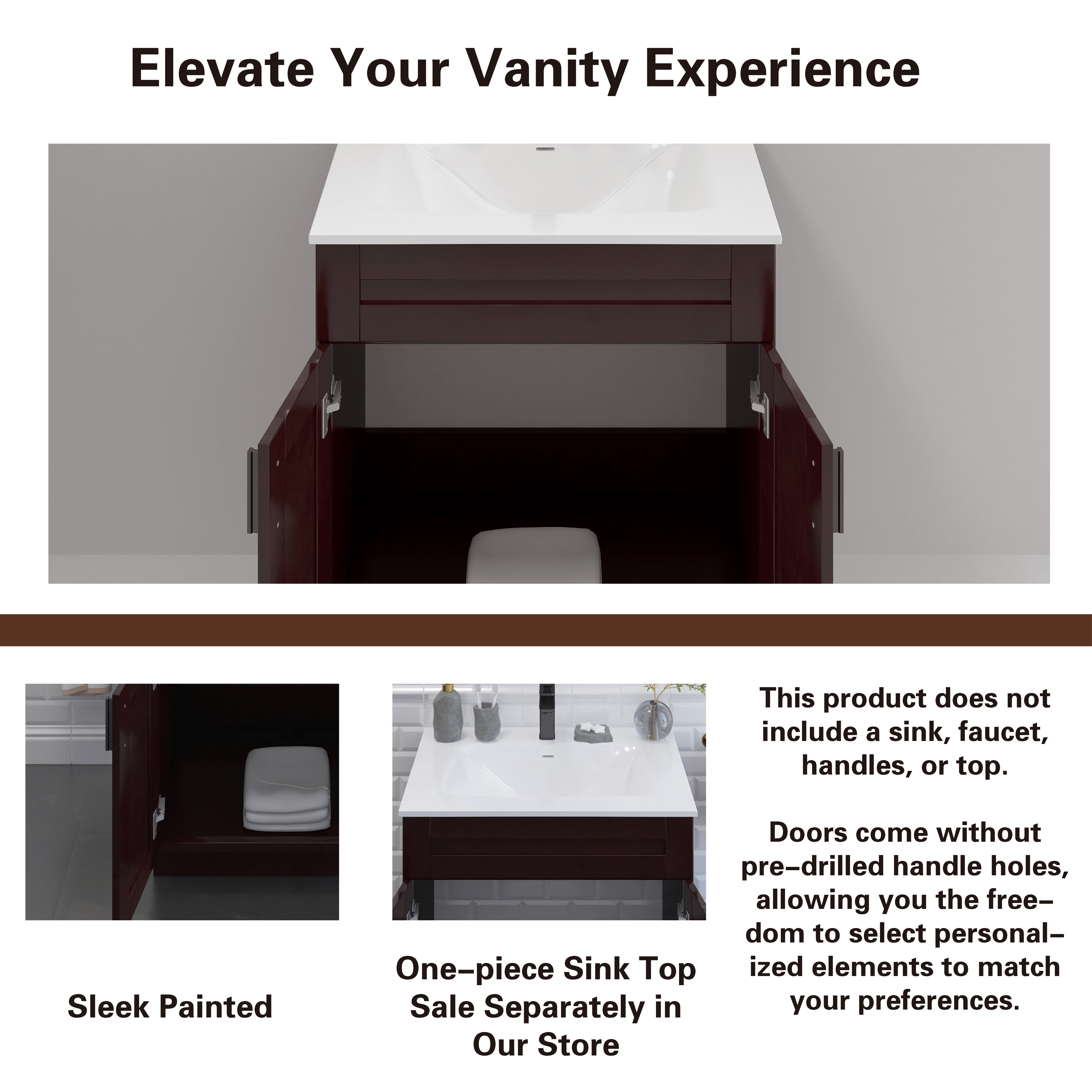 Elevate Your Vanity Experience

Sleek Painted

One–piece Sink Top Sale Separately in Our Store

This product does not include a sink, faucet, handles, or top.

Doors come without pre–drilled handle holes, allowing you the freedom to select personalized elements to match your preferences.